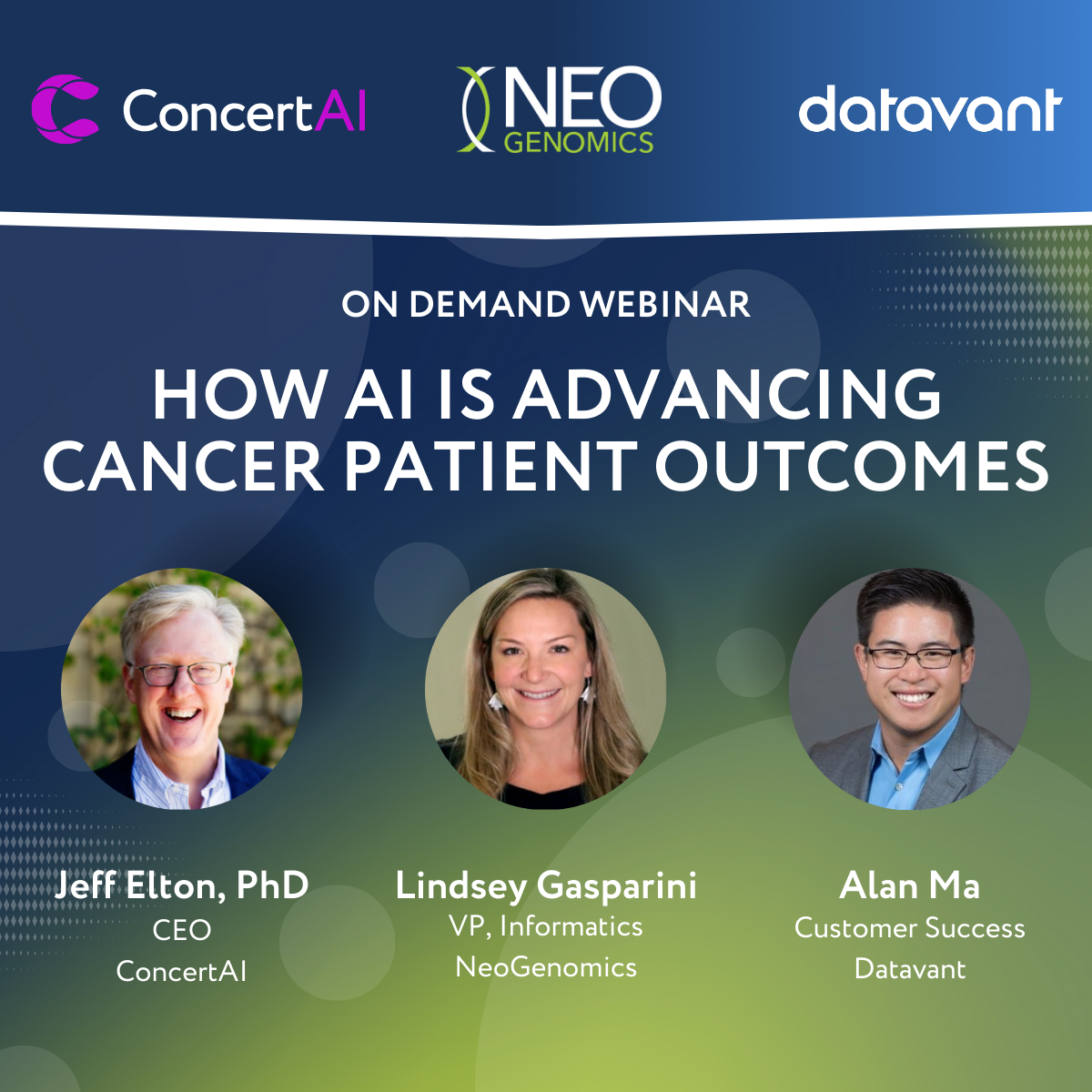 ConcertAI

NEO GENOMICS

datavant

ON DEMAND WEBINAR

HOW AI IS ADVANCING CANCER PATIENT OUTCOMES

Jeff Elton, PhD
CEO
ConcertAI

Lindsey Gasparini
VP, Informatics
NeoGenomics

Alan Ma
Customer Success
Datavant